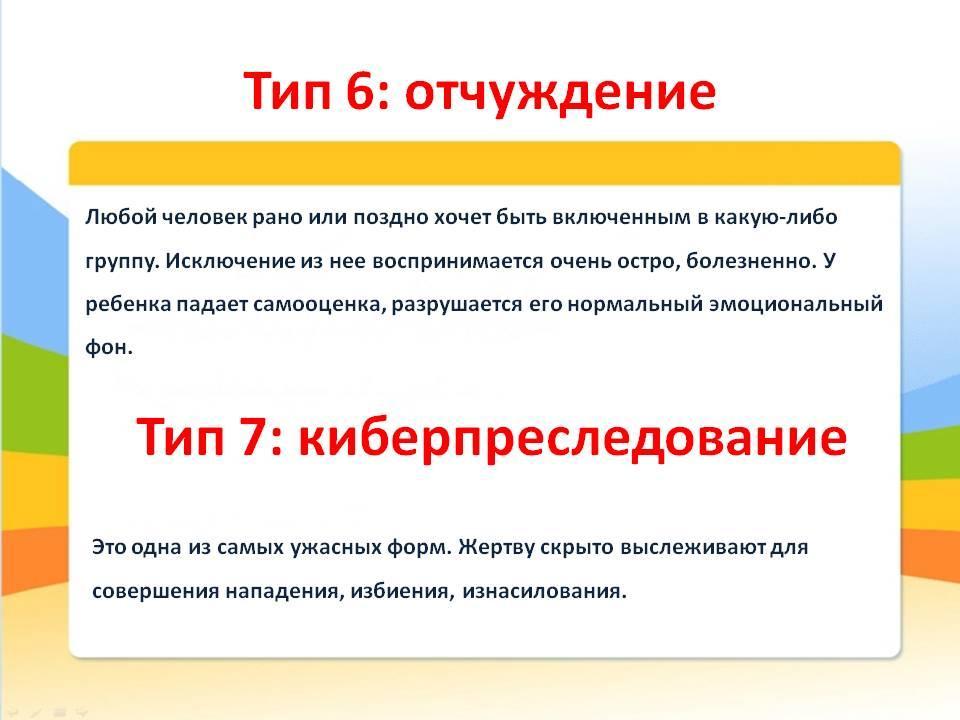 Тип 6: отчуждение

Любой человек рано или поздно хочет быть включенным в какую-либо группу. Исключение из нее воспринимается очень остро, болезненно. У ребенка падает самооценка, разрушается его нормальный эмоциональный фон.

Тип 7: киберпреследование

Это одна из самых ужасных форм. Жертву скрыто выслеживают для совершения нападения, избиения, изнасилования.